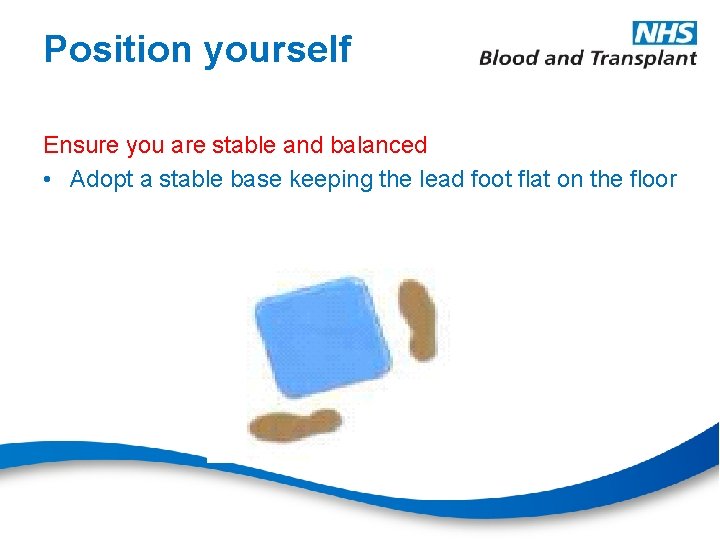 Position yourself

NHS
Blood and Transplant

Ensure you are stable and balanced

• Adopt a stable base keeping the lead foot flat on the floor